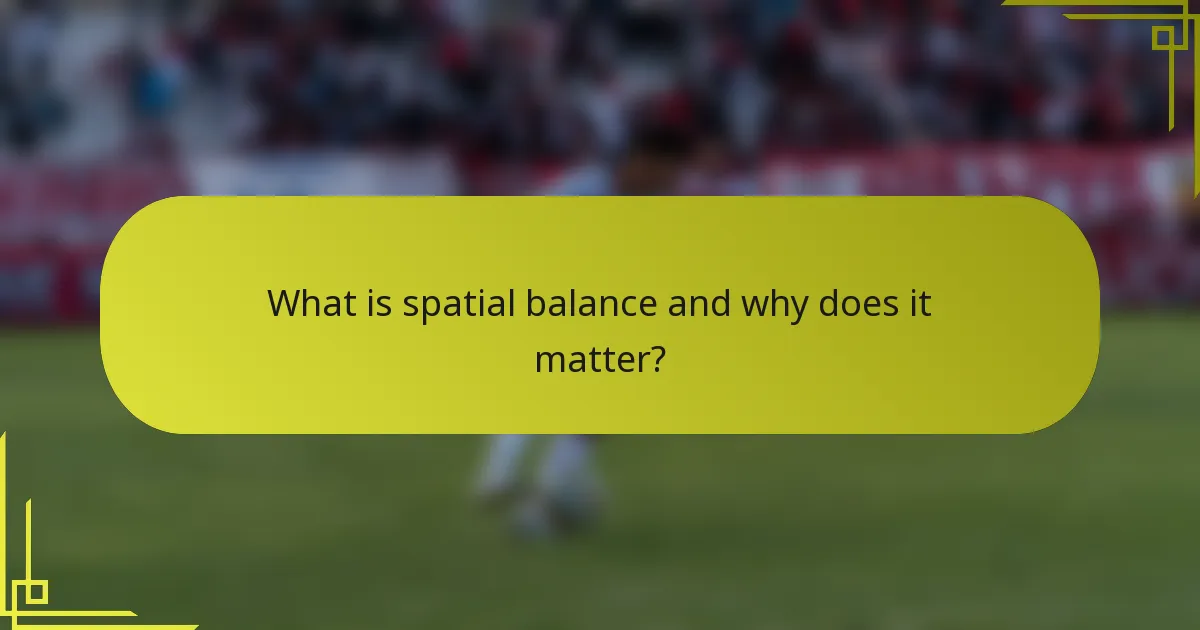 What is spatial balance and why does it matter?